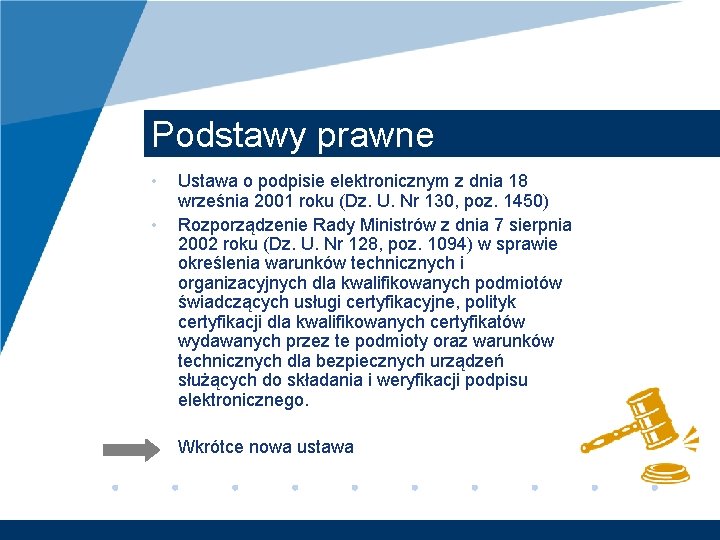 Podstawy prawne

• Ustawa o podpisie elektronicznym z dnia 18 września 2001 roku (Dz. U. Nr 130, poz. 1450)

• Rozporządzenie Rady Ministrów z dnia 7 sierpnia 2002 roku (Dz. U. Nr 128, poz. 1094) w sprawie określenia warunków technicznych i organizacyjnych dla kwalifikowanych podmiotów świadczących usługi certyfikacyjne, polityk certyfikacji dla kwalifikowanych certyfikatów wydawanych przez te podmioty oraz warunków technicznych dla bezpiecznych urządzeń służących do składania i weryfikacji podpisu elektronicznego.

Wkrótce nowa ustawa